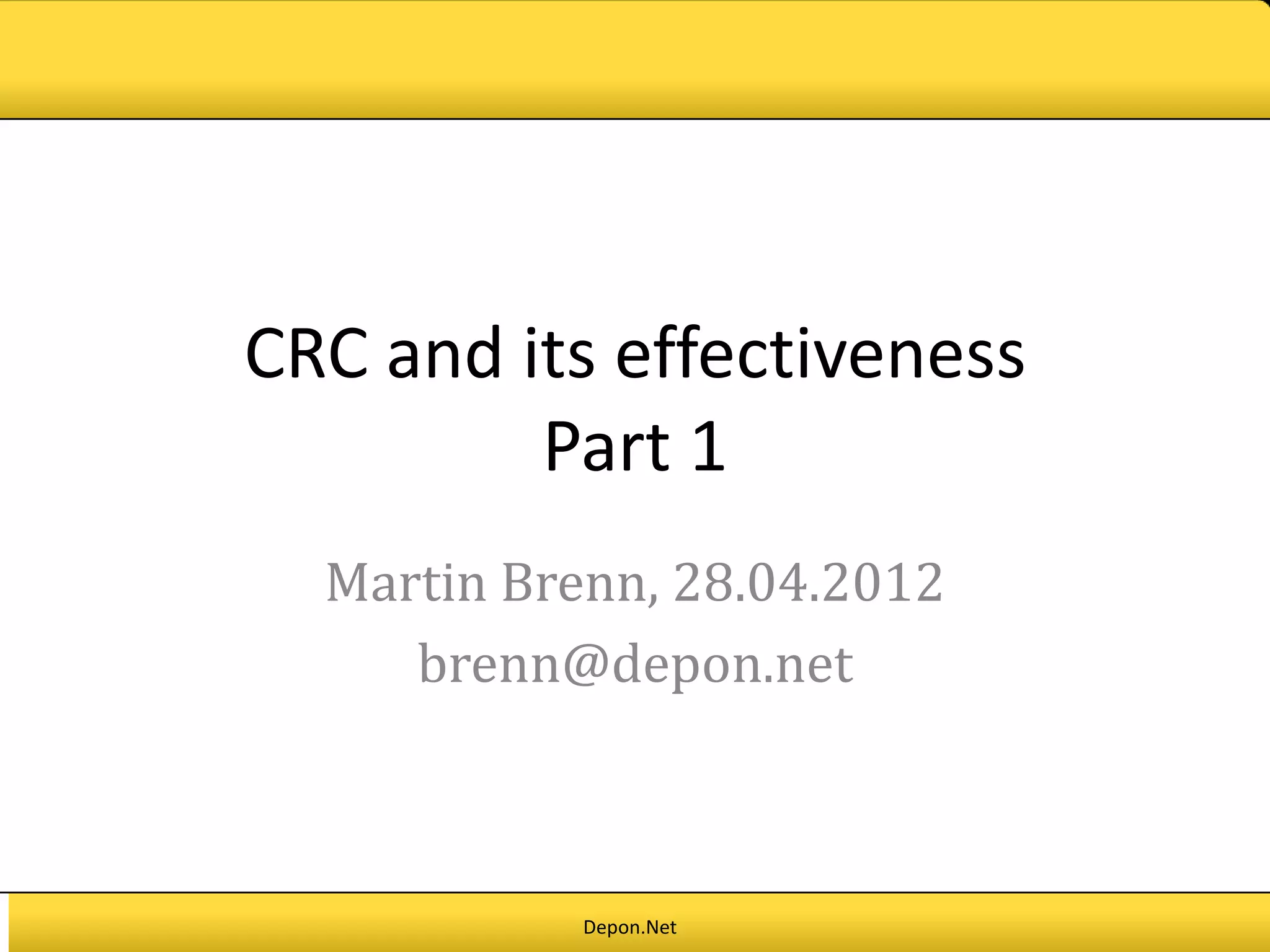 CRC and its effectiveness
Part 1

Martin Brenn, 28.04.2012
brenn@depon.net

Depon.Net